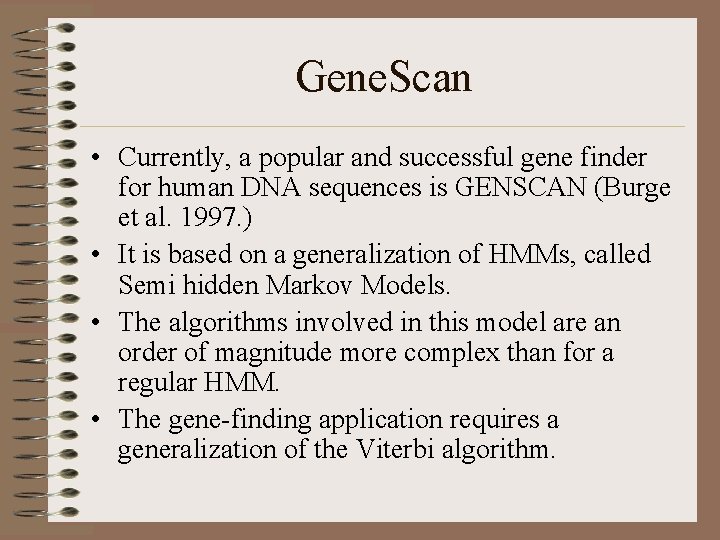 GeneScan

• Currently, a popular and successful gene finder for human DNA sequences is GENSCAN (Burge et al. 1997.)
• It is based on a generalization of HMMs, called Semi hidden Markov Models.
• The algorithms involved in this model are an order of magnitude more complex than for a regular HMM.
• The gene-finding application requires a generalization of the Viterbi algorithm.